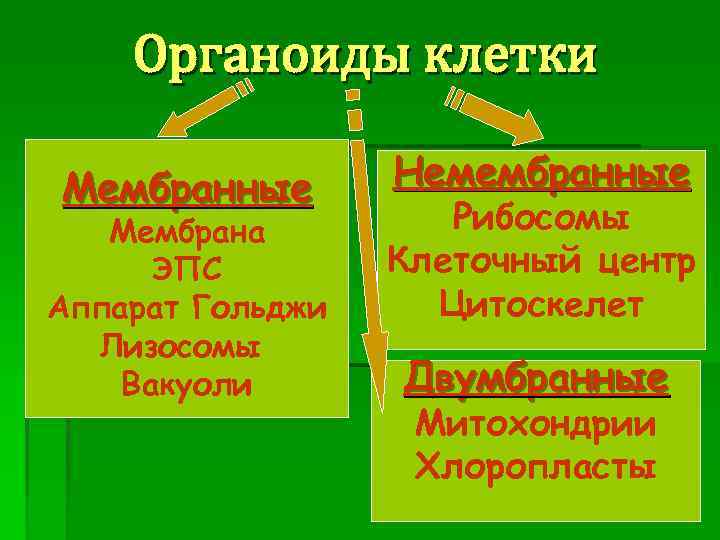 Органоиды клетки

Мембранные
Мембрана
ЭПС
Аппарат Гольджи
Лизосомы
Вакуоли

Немембранные
Рибосомы
Клеточный центр
Цитоскелет

Двумбранные
Митохондрии
Хлоропласты